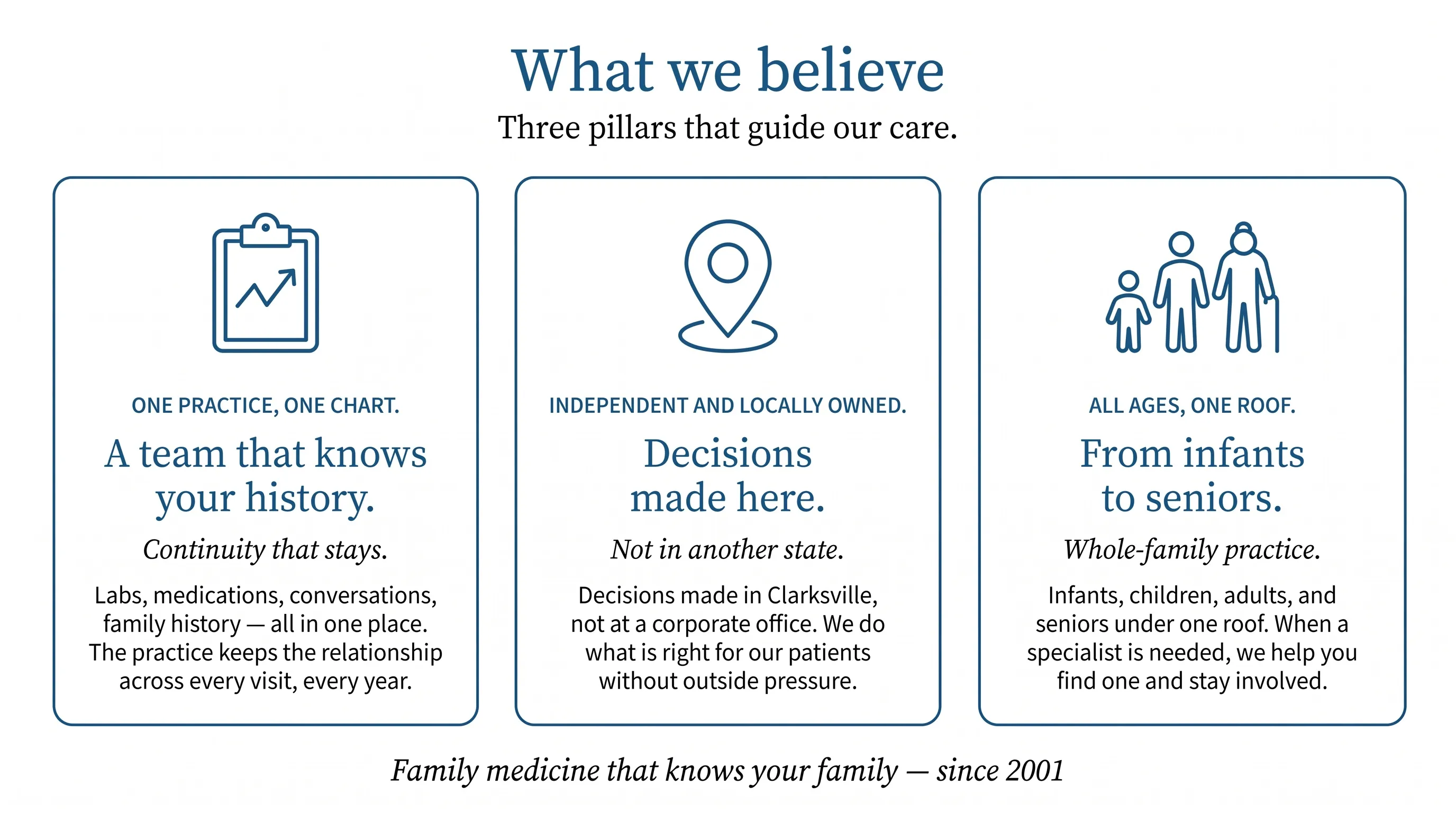 What we believe

Three pillars that guide our care.

ONE PRACTICE, ONE CHART.

A team that knows your history.

Continuity that stays.

Labs, medications, conversations, family history — all in one place. The practice keeps the relationship across every visit, every year.

INDEPENDENT AND LOCALLY OWNED.

Decisions made here.

Not in another state.

Decisions made in Clarksville, not at a corporate office. We do what is right for our patients without outside pressure.

ALL AGES, ONE ROOF.

From infants to seniors.

Whole-family practice.

Infants, children, adults, and seniors under one roof. When a specialist is needed, we help you find one and stay involved.

Family medicine that knows your family — since 2001